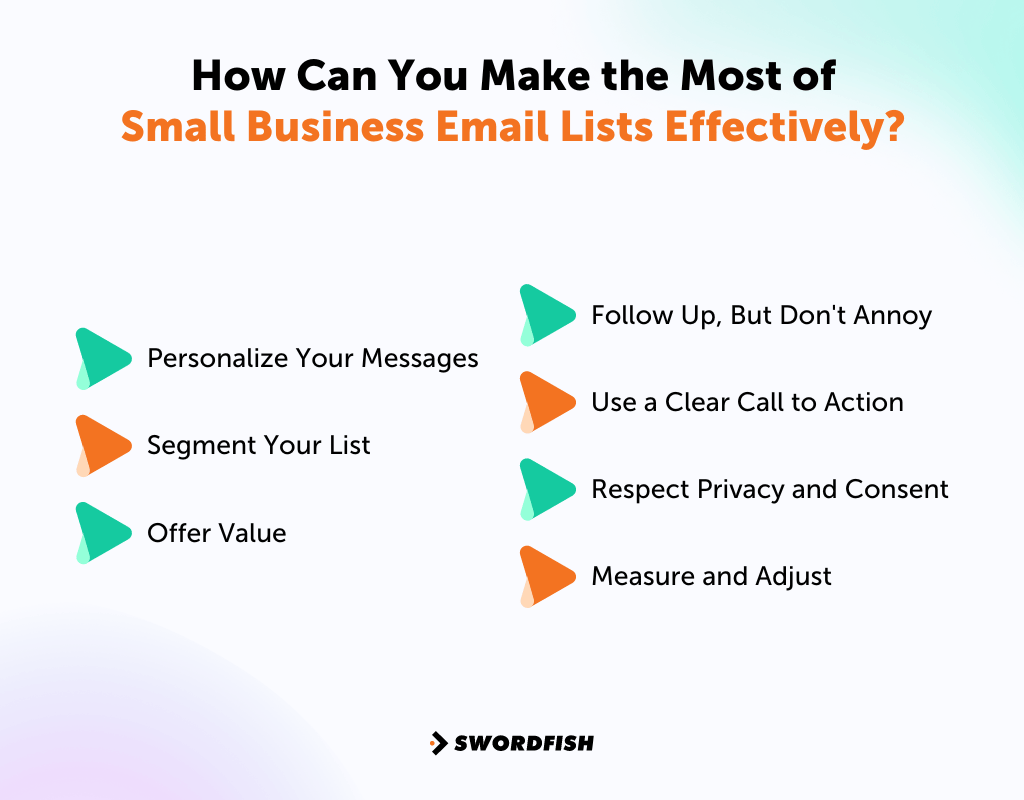 How Can You Make the Most of Small Business Email Lists Effectively?

Personalize Your Messages

Segment Your List

Offer Value

Follow Up, But Don't Annoy

Use a Clear Call to Action

Respect Privacy and Consent

Measure and Adjust

SWORDFISH